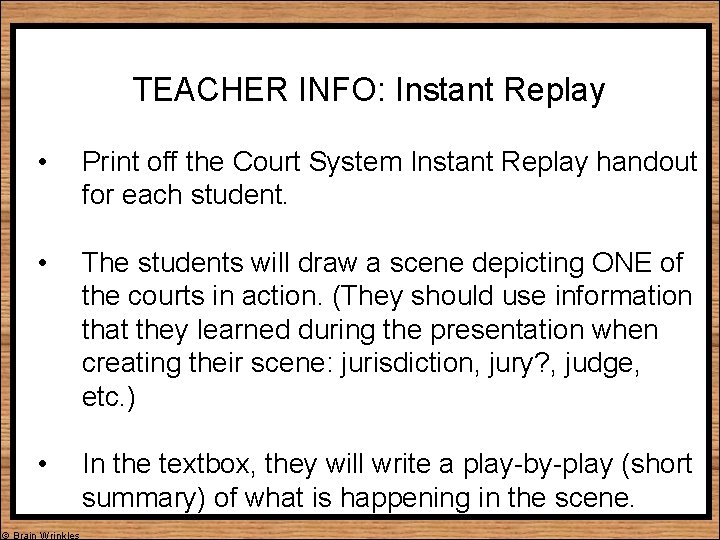 TEACHER INFO: Instant Replay

• Print off the Court System Instant Replay handout for each student.

• The students will draw a scene depicting ONE of the courts in action. (They should use information that they learned during the presentation when creating their scene: jurisdiction, jury?, judge, etc.)

• In the textbox, they will write a play-by-play (short summary) of what is happening in the scene.

© Brain Wrinkles